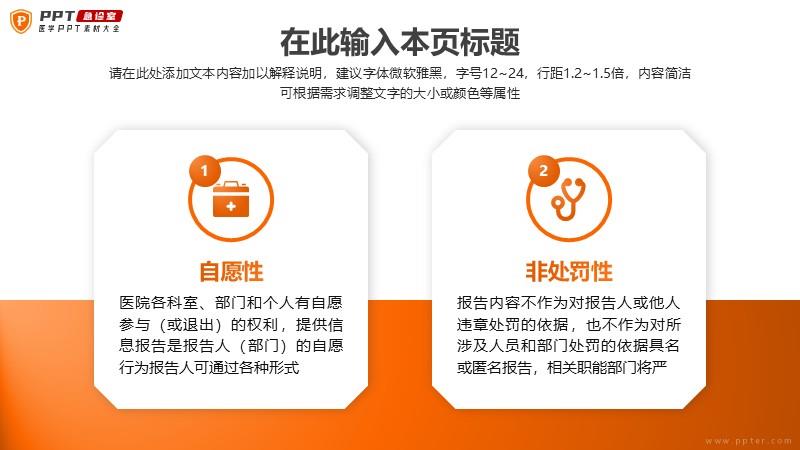 PPT 急诊室
医学PPT素材大全

在此输入本页标题

请在此处添加文本内容加以解释说明，建议字体微软雅黑，字号12~24，行距1.2~1.5倍，内容简洁可根据需求调整文字的大小或颜色等属性

1

自愿性

医院各科室、部门和个人有自愿参与（或退出）的权利，提供信息报告是报告人（部门）的自愿行为报告人可通过各种形式

2

非处罚性

报告内容不作为对报告人或他人违章处罚的依据，也不作为对所涉及人员和部门处罚的依据具名或匿名报告，相关职能部门将严

www.ppter.com